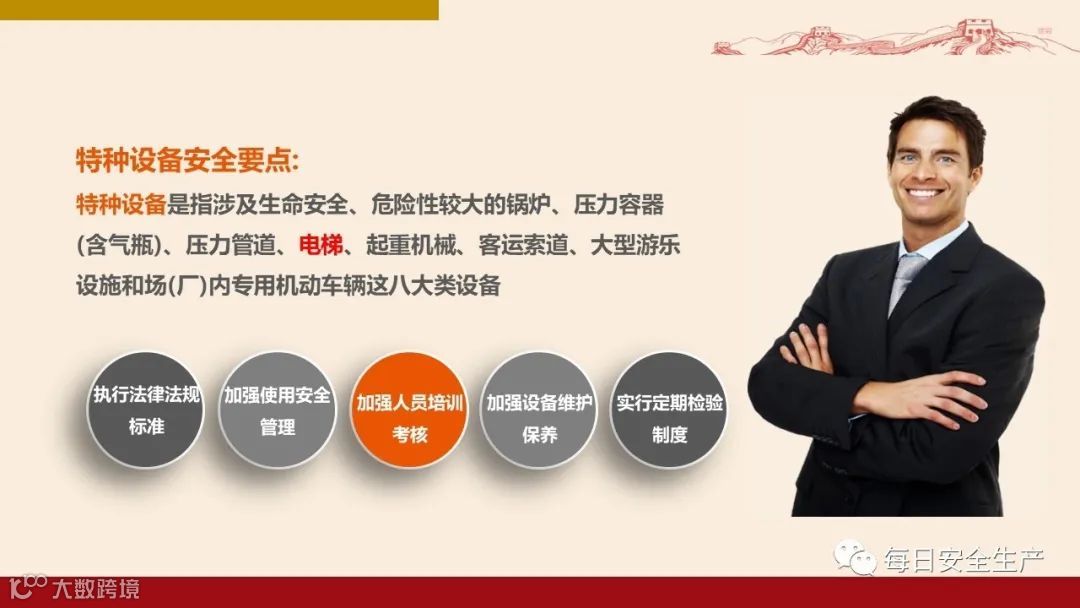 特种设备安全要点:

特种设备是指涉及生命安全、危险性较大的锅炉、压力容器(含气瓶)、压力管道、电梯、起重机械、客运索道、大型游乐设施和场(厂)内专用机动车辆这八大类设备

执行法律法规标准

加强使用安全管理

加强人员培训考核

加强设备维护保养

实行定期检验制度

每日安全生产

大数跨境